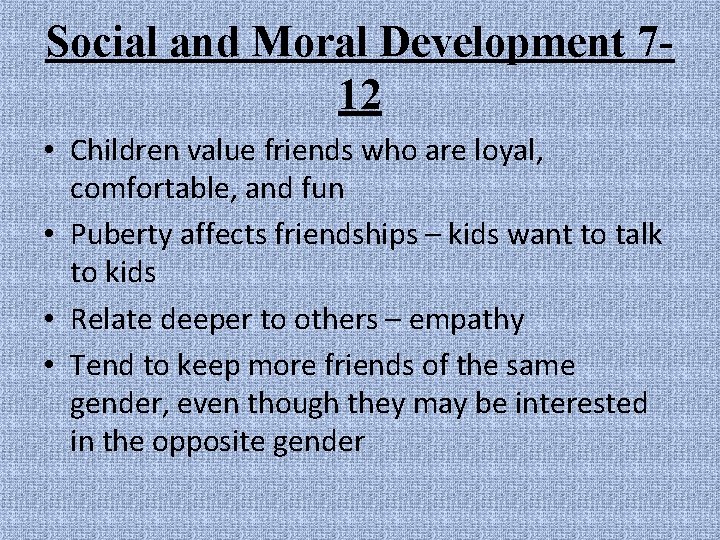 Social and Moral Development 7-12

• Children value friends who are loyal, comfortable, and fun
• Puberty affects friendships – kids want to talk to kids
• Relate deeper to others – empathy
• Tend to keep more friends of the same gender, even though they may be interested in the opposite gender